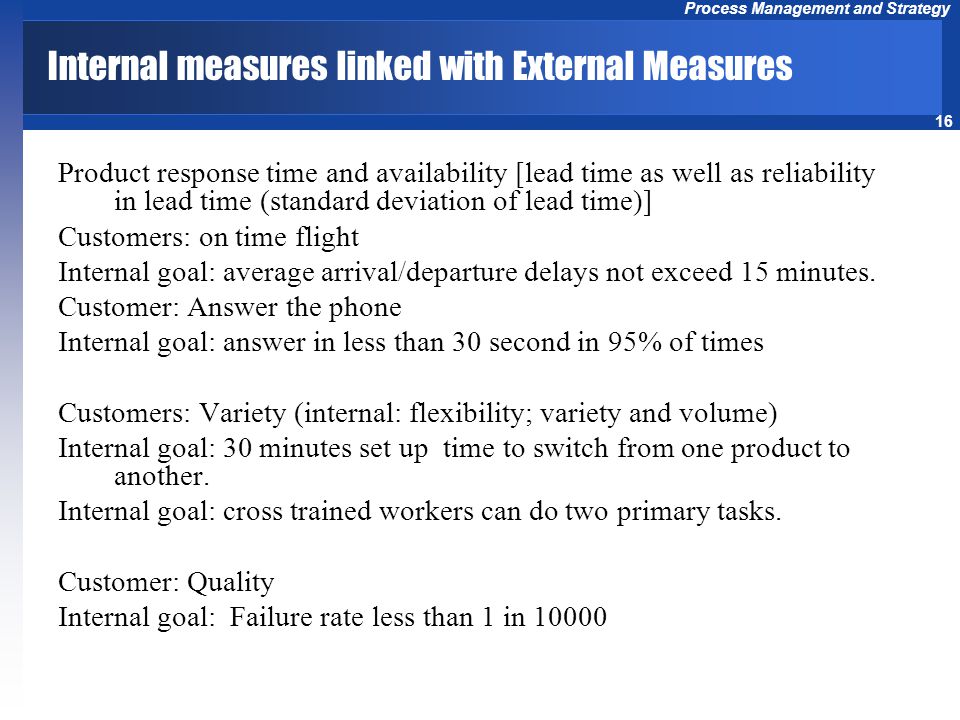 Process Management and Strategy

Internal measures linked with External Measures

16

Product response time and availability [lead time as well as reliability in lead time (standard deviation of lead time)]

Customers: on time flight

Internal goal: average arrival/departure delays not exceed 15 minutes.

Customer: Answer the phone

Internal goal: answer in less than 30 second in 95% of times

Customers: Variety (internal: flexibility; variety and volume)

Internal goal: 30 minutes set up time to switch from one product to another.

Internal goal: cross trained workers can do two primary tasks.

Customer: Quality

Internal goal: Failure rate less than 1 in 10000